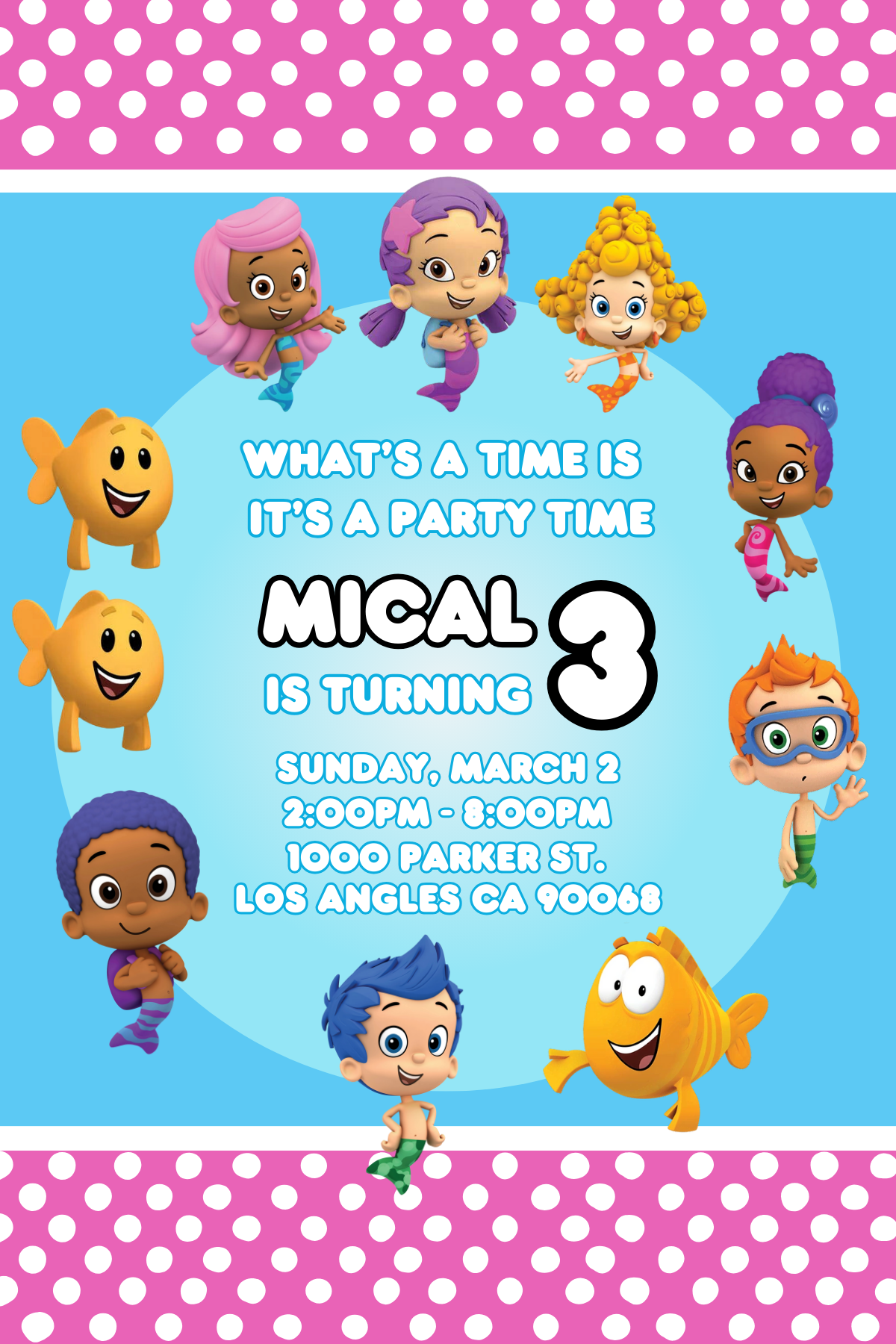 WHAT'S A TIME IS
IT'S A PARTY TIME

MICAL
IS TURNING 3

SUNDAY, MARCH 2
2:00PM - 8:00PM
1000 PARKER ST.
LOS ANGLES CA 90068